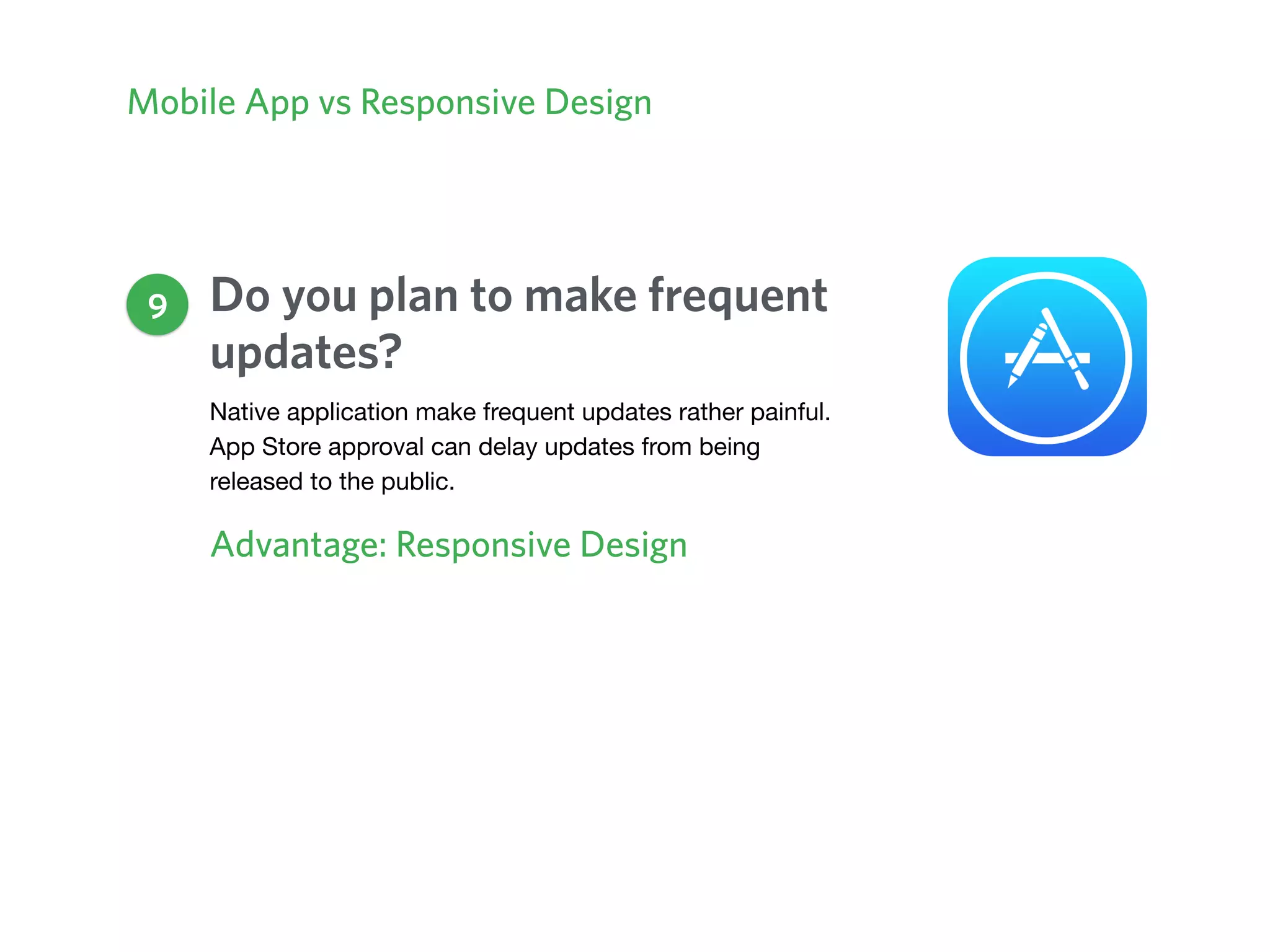 Mobile App vs Responsive Design

9

Do you plan to make frequent updates?

Native application make frequent updates rather painful. App Store approval can delay updates from being released to the public.

Advantage: Responsive Design